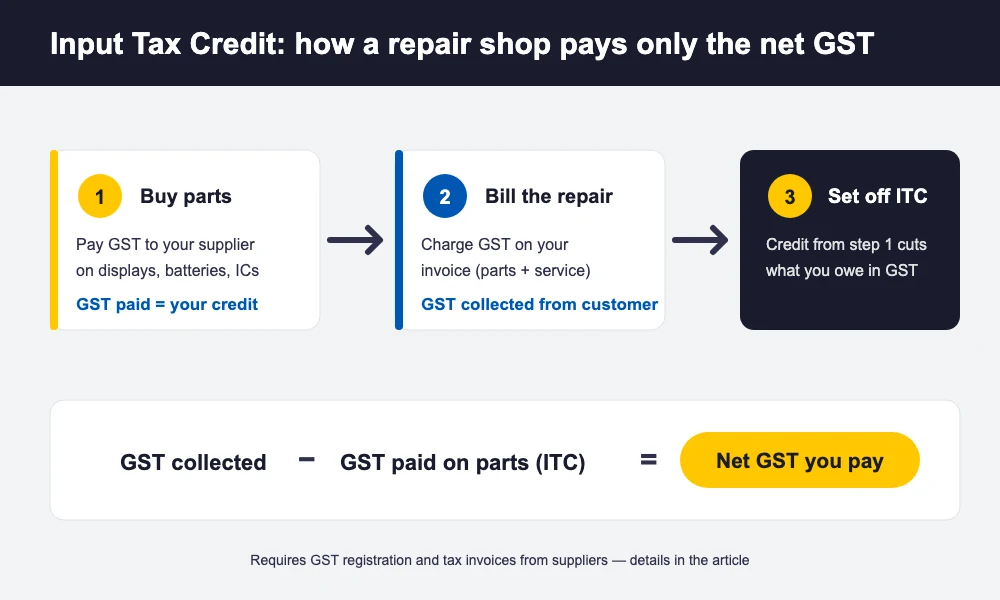 Input Tax Credit: how a repair shop pays only the net GST

1 Buy parts

Pay GST to your supplier on displays, batteries, ICs

GST paid = your credit

2 Bill the repair

Charge GST on your invoice (parts + service)

GST collected from customer

3 Set off ITC

Credit from step 1 cuts what you owe in GST

GST collected − GST paid on parts (ITC) = Net GST you pay

Requires GST registration and tax invoices from suppliers — details in the article